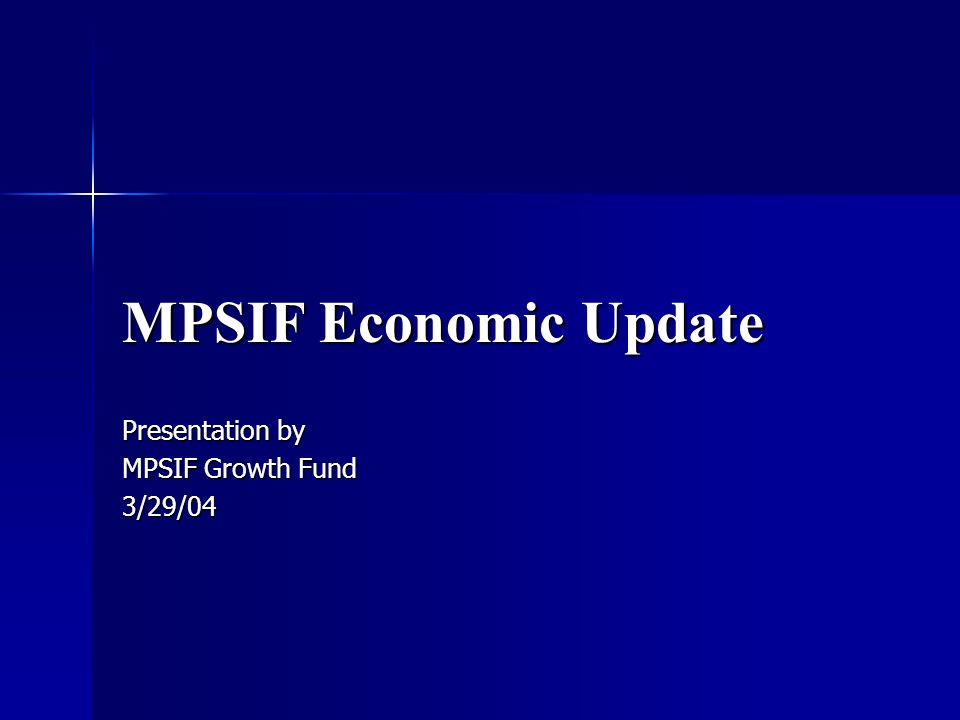 MPSIF Economic Update

Presentation by
MPSIF Growth Fund
3/29/04